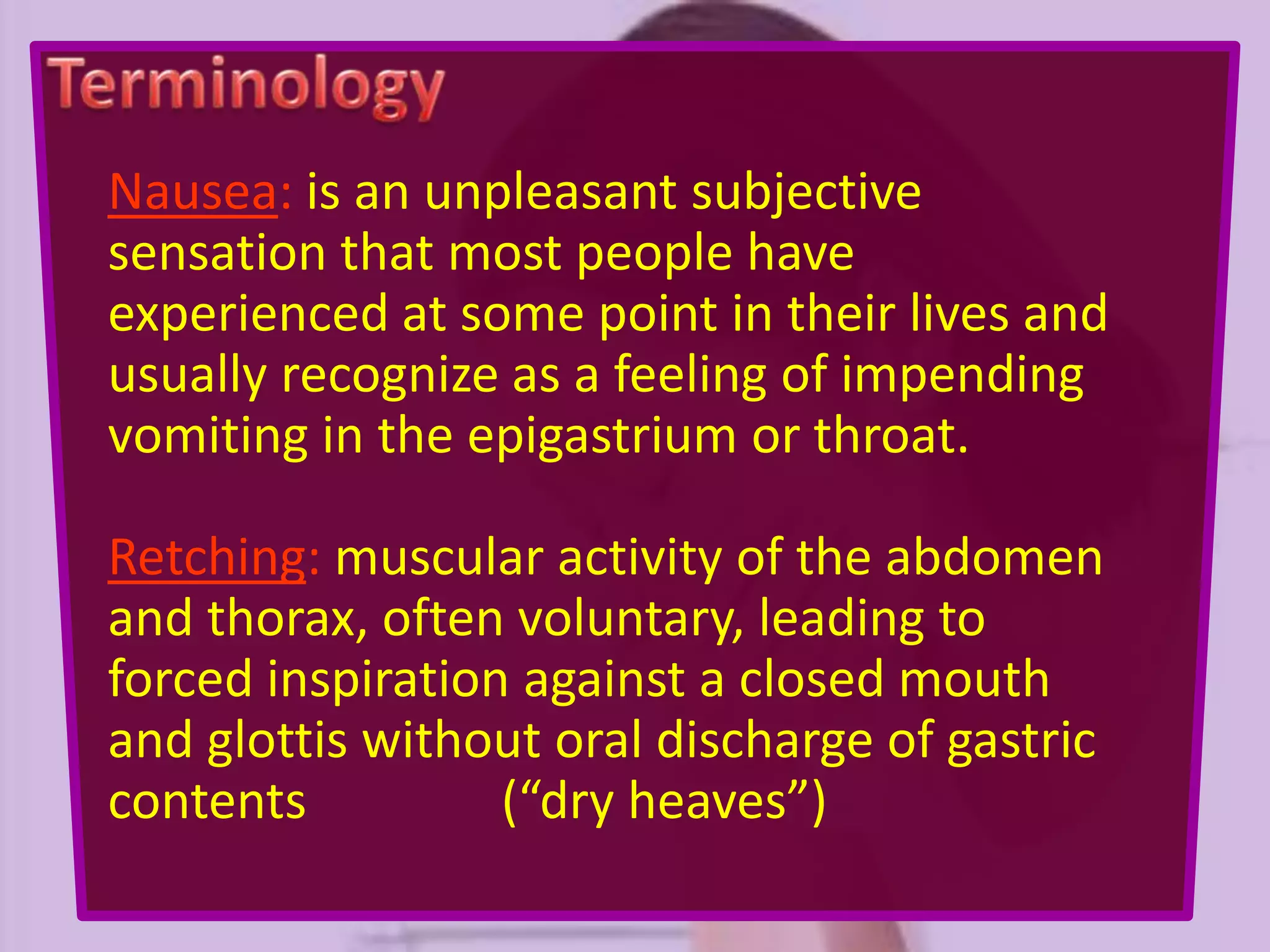 Terminology

Nausea: is an unpleasant subjective sensation that most people have experienced at some point in their lives and usually recognize as a feeling of impending vomiting in the epigastrium or throat.

Retching: muscular activity of the abdomen and thorax, often voluntary, leading to forced inspiration against a closed mouth and glottis without oral discharge of gastric contents ("dry heaves")